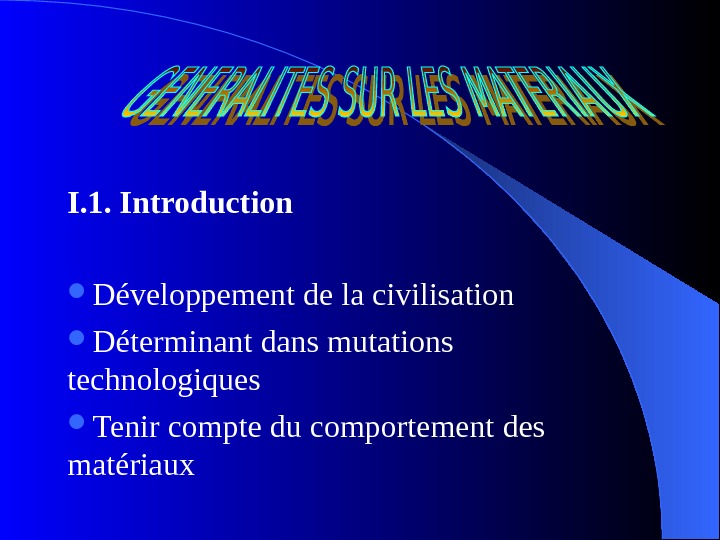 GENERALITES SUR LES MATERIAUX

I.1. Introduction

Développement de la civilisation

Déterminant dans mutations technologiques

Tenir compte du comportement des matériaux